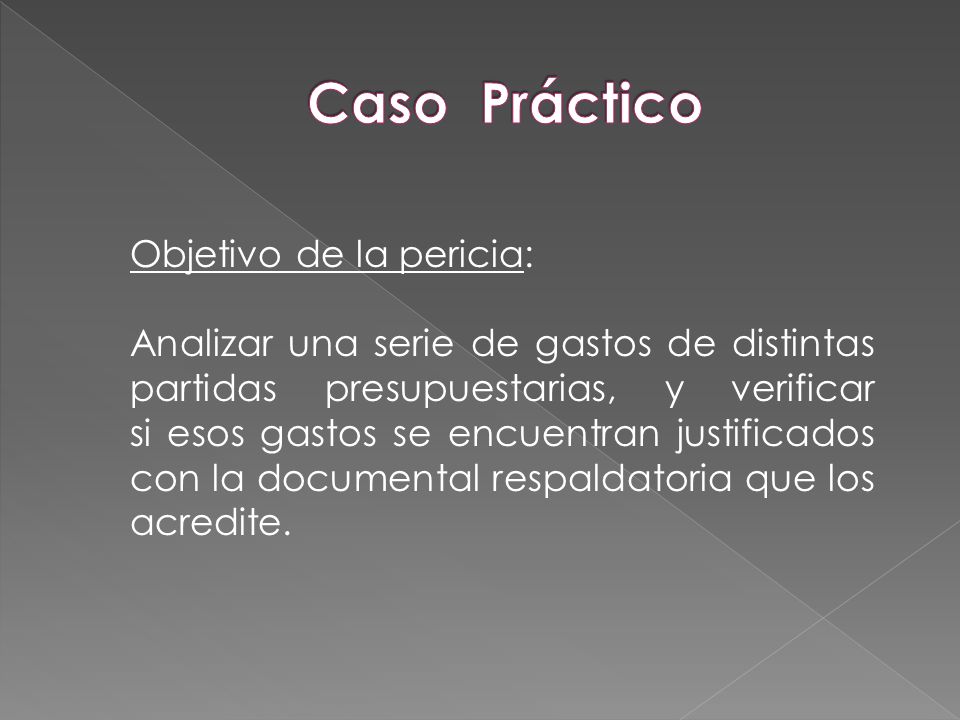 Caso Práctico

Objetivo de la pericia:

Analizar una serie de gastos de distintas partidas presupuestarias, y verificar si esos gastos se encuentran justificados con la documental respaldatoria que los acredite.